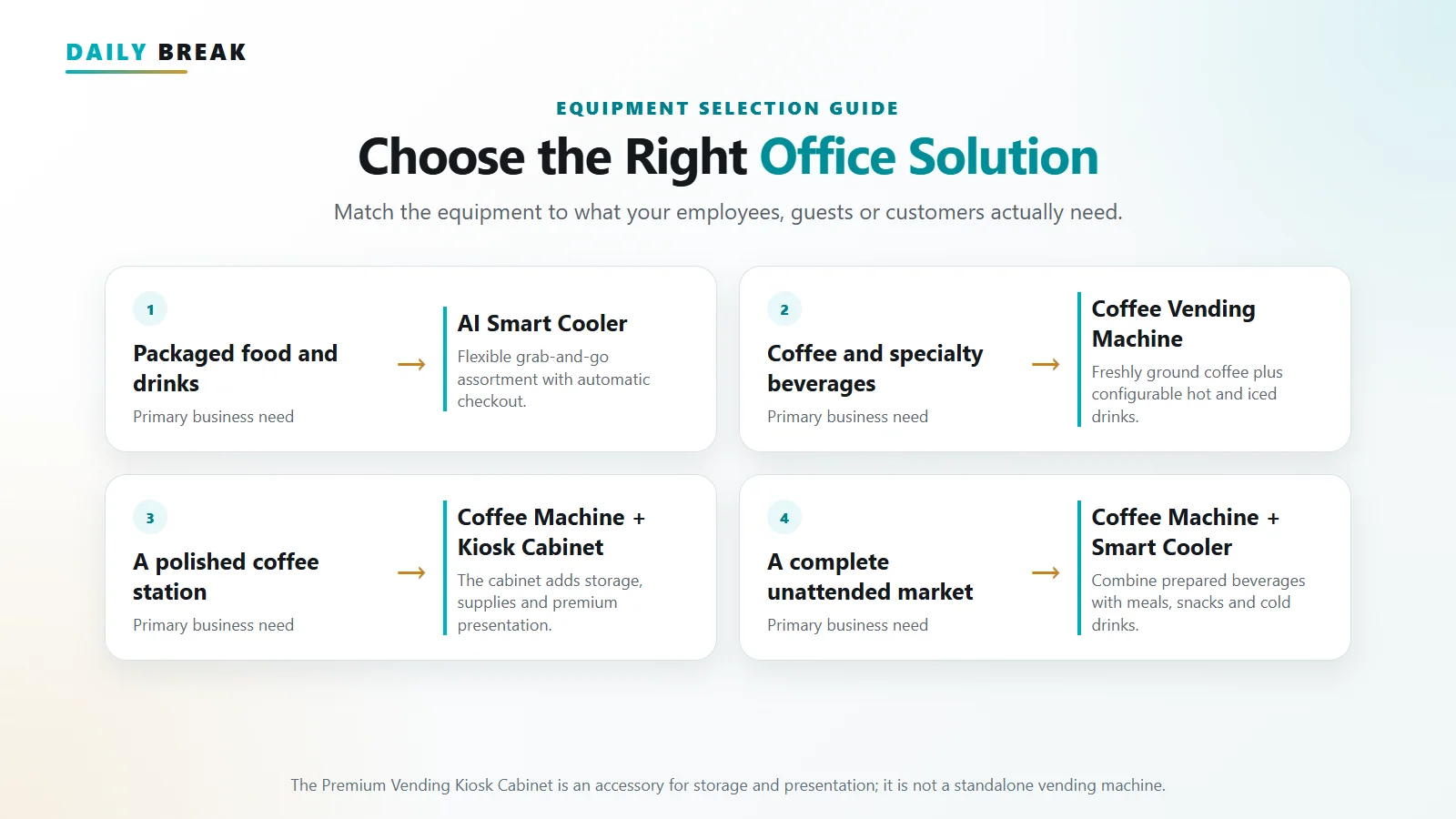 DAILY BREAK

EQUIPMENT SELECTION GUIDE

Choose the Right Office Solution

Match the equipment to what your employees, guests or customers actually need.

1

Packaged food and drinks

Primary business need

→

AI Smart Cooler

Flexible grab-and-go assortment with automatic checkout.

2

Coffee and specialty beverages

Primary business need

→

Coffee Vending Machine

Freshly ground coffee plus configurable hot and iced drinks.

3

A polished coffee station

Primary business need

→

Coffee Machine + Kiosk Cabinet

The cabinet adds storage, supplies and premium presentation.

4

A complete unattended market

Primary business need

→

Coffee Machine + Smart Cooler

Combine prepared beverages with meals, snacks and cold drinks.

The Premium Vending Kiosk Cabinet is an accessory for storage and presentation; it is not a standalone vending machine.